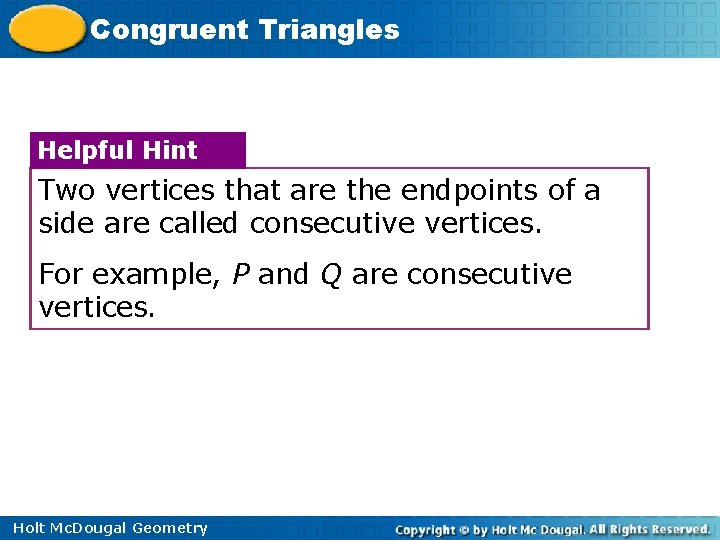 Congruent Triangles

Helpful Hint

Two vertices that are the endpoints of a side are called consecutive vertices.

For example, $P$ and $Q$ are consecutive vertices.

Holt McDougal Geometry

Copyright © by Holt Mc Dougal. All Rights Reserved.